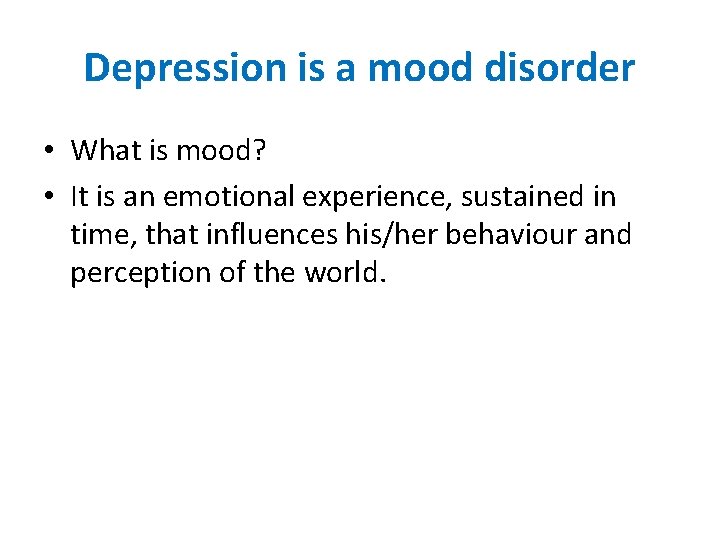 Depression is a mood disorder

• What is mood?
• It is an emotional experience, sustained in time, that influences his/her behaviour and perception of the world.